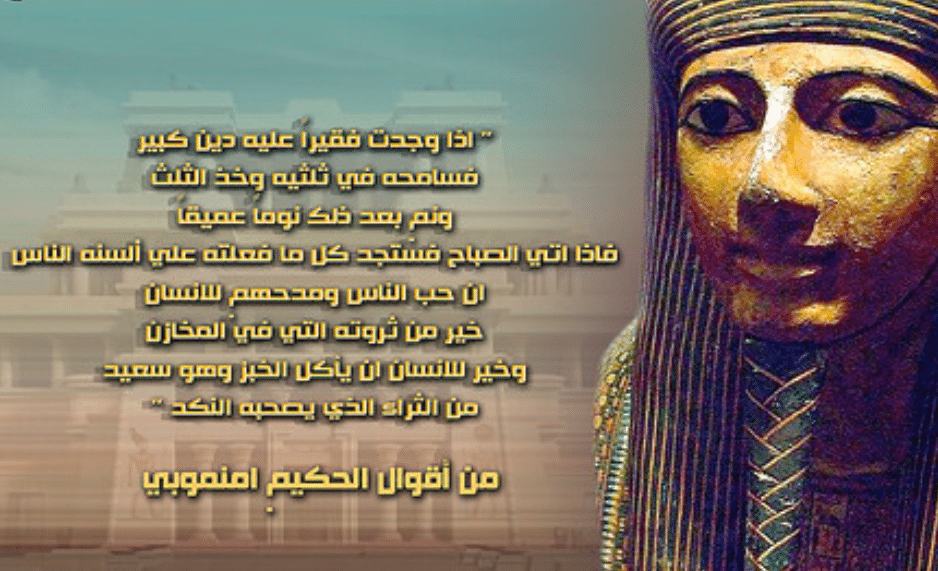 " اذا وجدت فقيراً عليه دين كبير
فسامحه في ثلثيه وخذ الثلث
ونم بعد ذلك نوما عميقاً
فاذا اتي الصباح فستجد كل ما فعلته علي ألسنه الناس
ان حب الناس ومدحهم للانسان
خير من ثروته التي في المخازن
وخير للانسان ان يأكل الخبز وهو سعيد
من الثراء الذي يصحبه النكد "

من أقوال الحكيم امنموبي